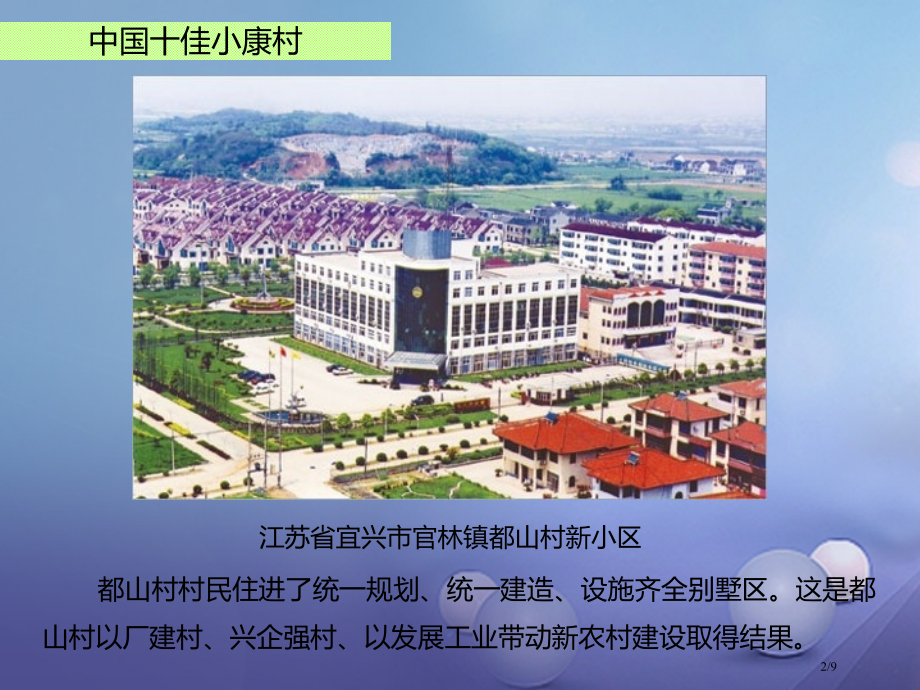 中国十佳小康村

江苏省宜兴市官林镇都山村新小区

都山村村民住进了统一规划、统一建造、设施齐全别墅区。这是都山村以厂建村、兴企强村、以发展工业带动新农村建设取得结果。

2/9